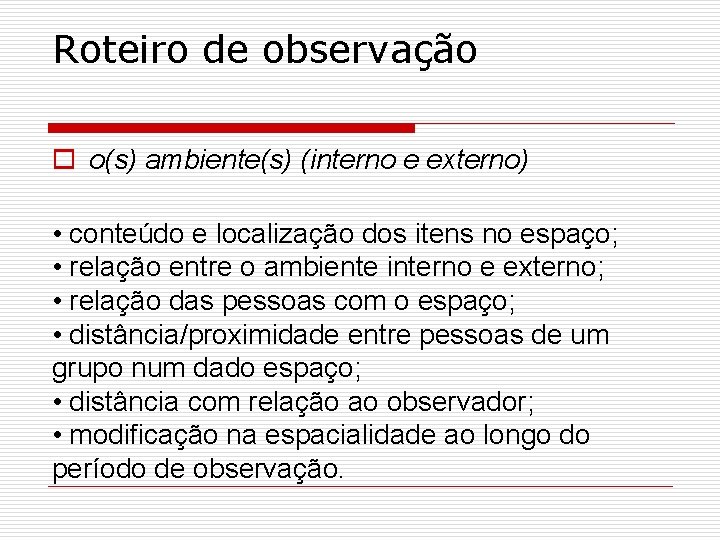 Roteiro de observação

o(s) ambiente(s) (interno e externo)

• conteúdo e localização dos itens no espaço;
• relação entre o ambiente interno e externo;
• relação das pessoas com o espaço;
• distância/proximidade entre pessoas de um grupo num dado espaço;
• distância com relação ao observador;
• modificação na espacialidade ao longo do período de observação.